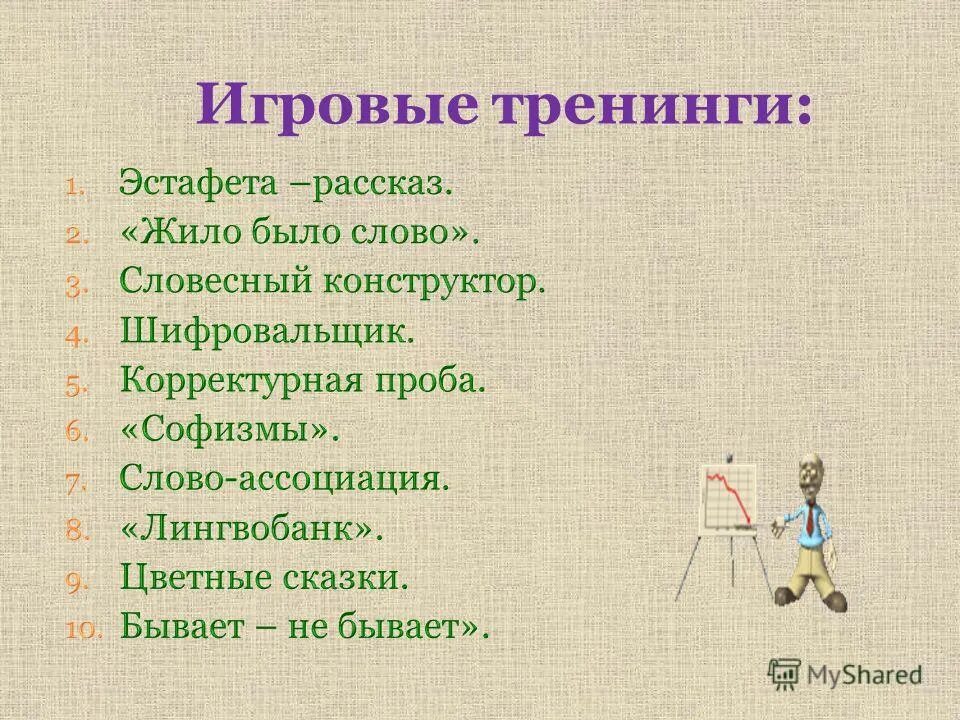 Игровые тренинги:

1. Эстафета –рассказ.
2. «Жило было слово».
3. Словесный конструктор.
4. Шифровальщик.
5. Корректурная проба.
6. «Софизмы».
7. Слово-ассоциация.
8. «Лингвобанк».
9. Цветные сказки.
10. Бывает – не бывает».

MyShared